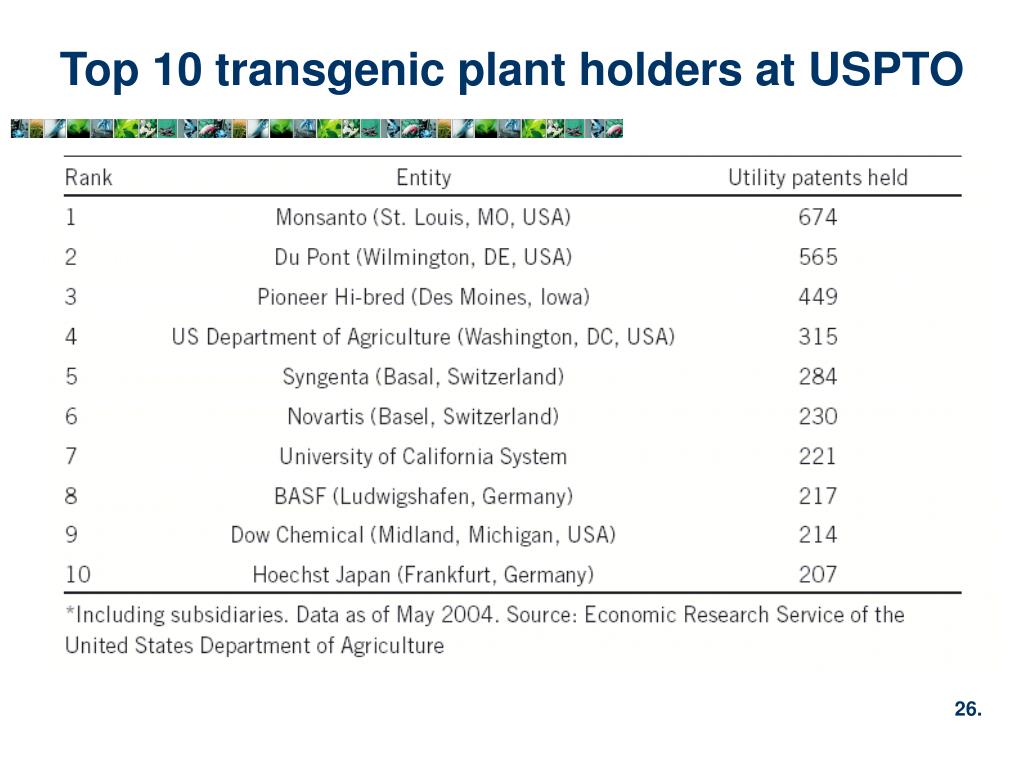 Top 10 transgenic plant holders at USPTO

| Rank | Entity | Utility patents held |
|---|---|---|
| 1 | Monsanto (St. Louis, MO, USA) | 674 |
| 2 | Du Pont (Wilmington, DE, USA) | 565 |
| 3 | Pioneer Hi-bred (Des Moines, Iowa) | 449 |
| 4 | US Department of Agriculture (Washington, DC, USA) | 315 |
| 5 | Syngenta (Basal, Switzerland) | 284 |
| 6 | Novartis (Basel, Switzerland) | 230 |
| 7 | University of California System | 221 |
| 8 | BASF (Ludwigshafen, Germany) | 217 |
| 9 | Dow Chemical (Midland, Michigan, USA) | 214 |
| 10 | Hoechst Japan (Frankfurt, Germany) | 207 |

*Including subsidiaries. Data as of May 2004. Source: Economic Research Service of the United States Department of Agriculture

26.